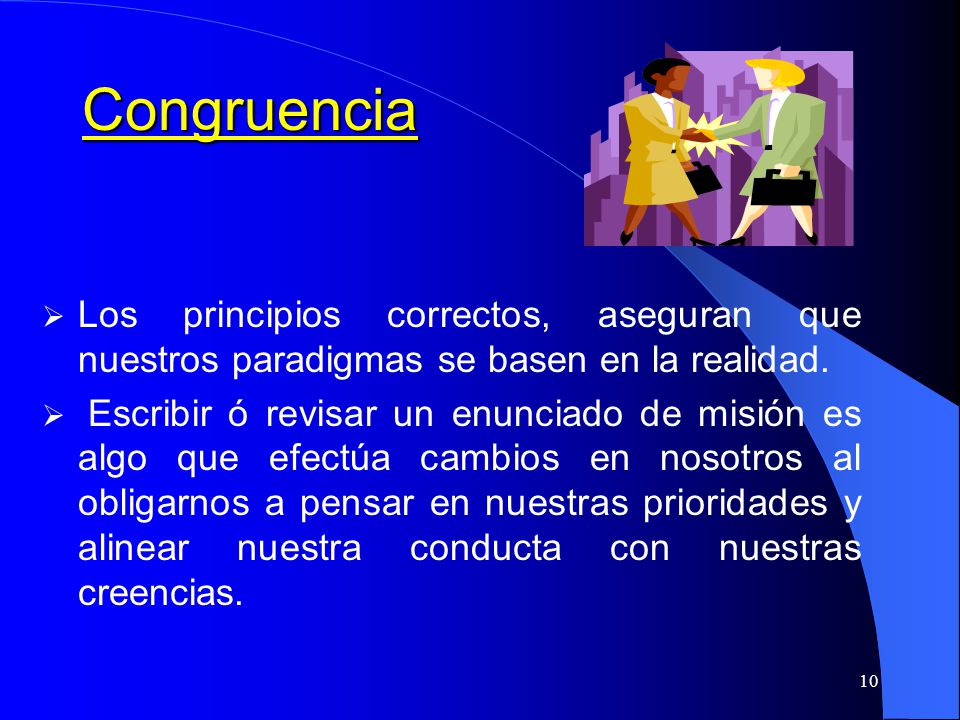 Congruencia

➢ Los principios correctos, aseguran que nuestros paradigmas se basen en la realidad.

➢ Escribir ó revisar un enunciado de misión es algo que efectúa cambios en nosotros al obligarnos a pensar en nuestras prioridades y alinear nuestra conducta con nuestras creencias.

10